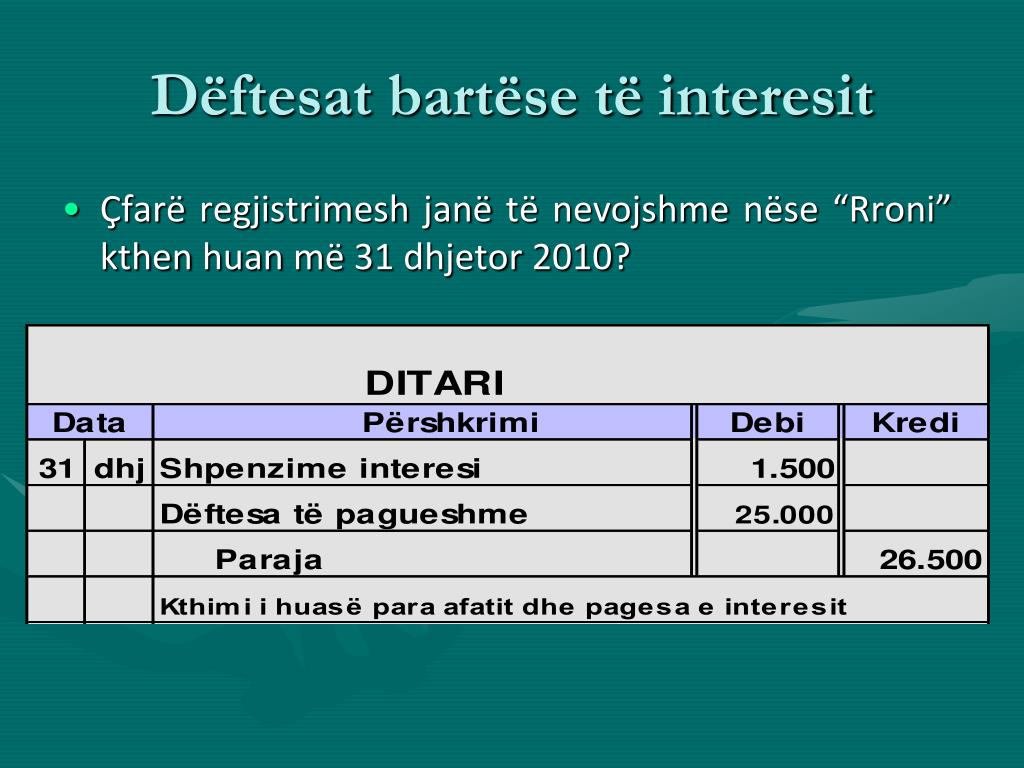 Dëftesat bartëse të interesit

• Çfarë regjistrimesh janë të nevojshme nëse “Rroni” kthen huan më 31 dhjetor 2010?

DITARI

| Data | | Përshkrimi | Debi | Kredi |
|---|---|---|---|---|
| 31 | dhj | Shpenzime interesi | 1.500 | |
| | | Dëftesa të pagueshme | 25.000 | |
| | | Paraja | | 26.500 |
| | | Kthimi i huasë para afatit dhe pagesa e interesit | | |